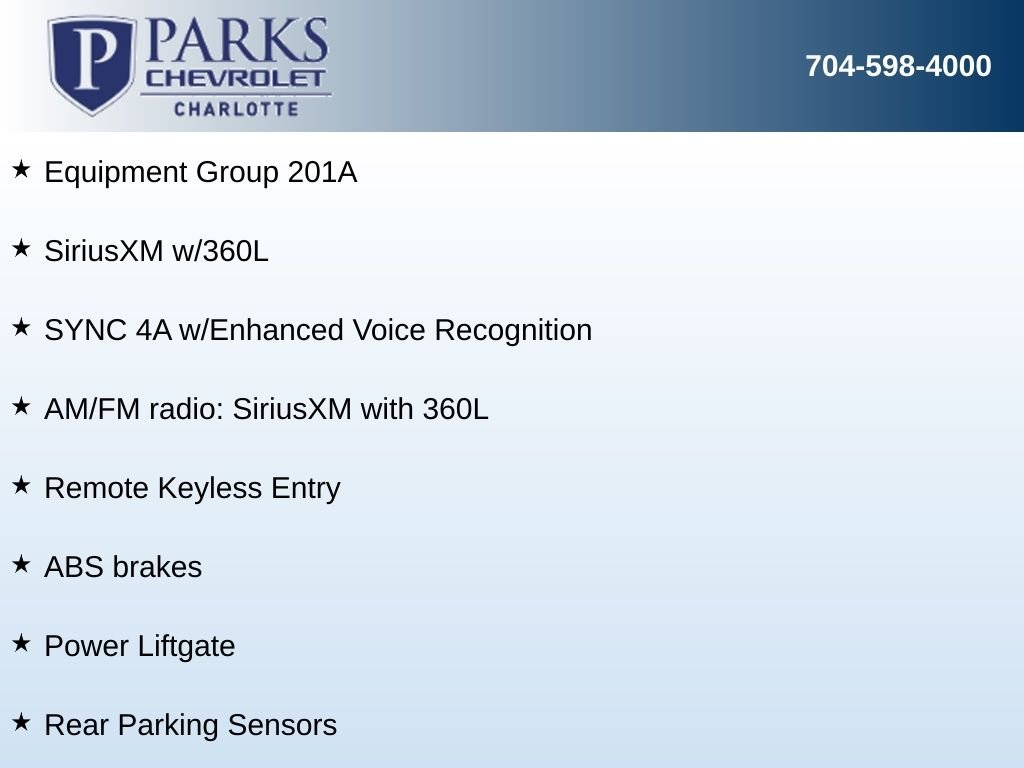 P PARKS
CHEVROLET
CHARLOTTE

704-598-4000

★ Equipment Group 201A

★ SiriusXM w/360L

★ SYNC 4A w/Enhanced Voice Recognition

★ AM/FM radio: SiriusXM with 360L

★ Remote Keyless Entry

★ ABS brakes

★ Power Liftgate

★ Rear Parking Sensors